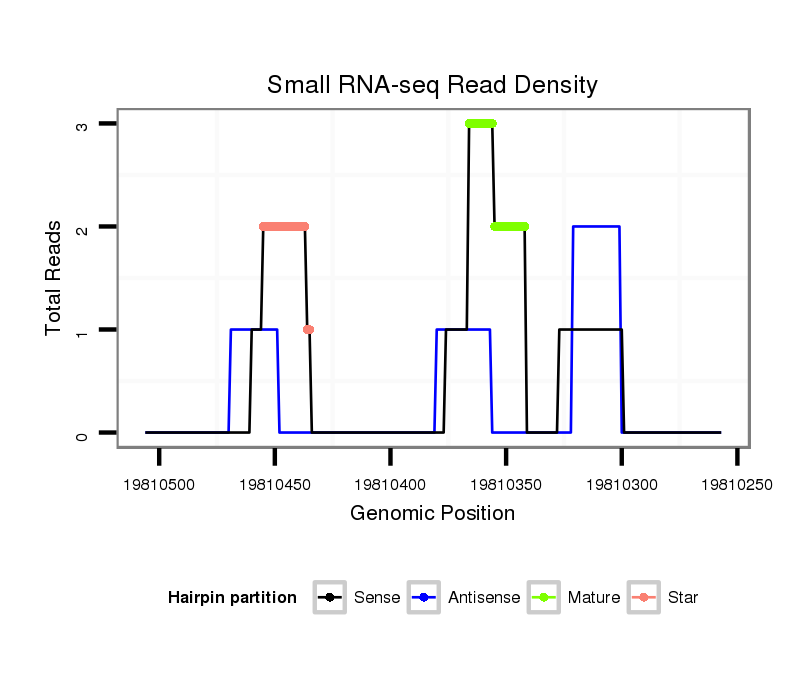 Small RNA-seq Read Density

Total Reads

3
2
1
0

19810500
19810450
19810400
19810350
19810300
19810250

Genomic Position

Hairpin partition
Sense
Antisense
Mature
Star